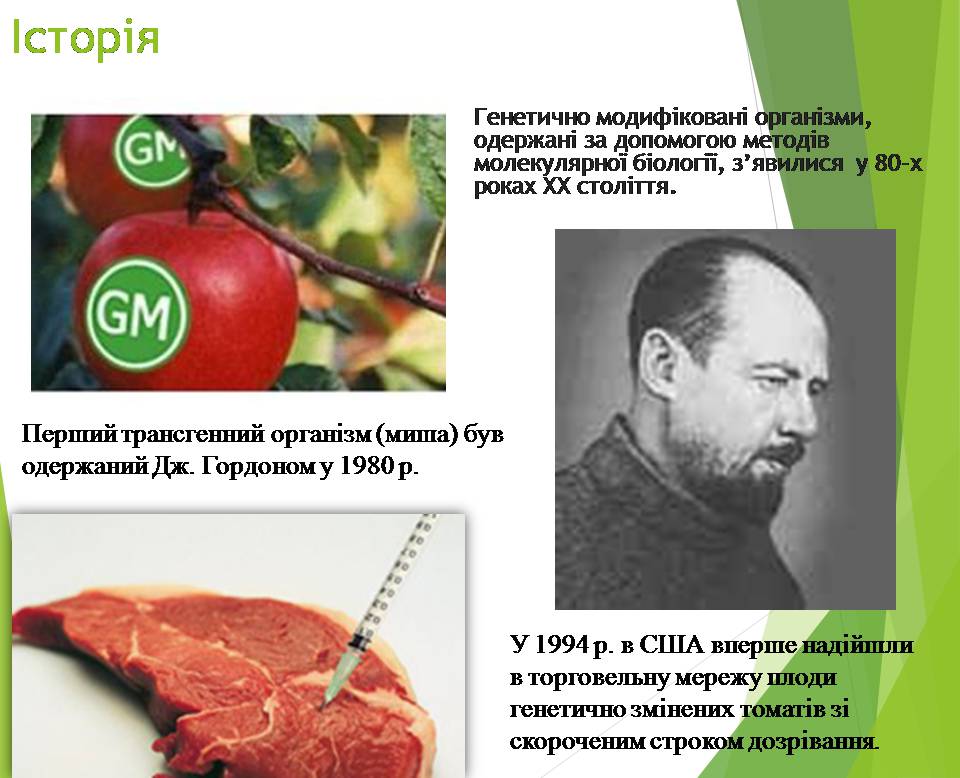 Історія

GM

GM

Генетично модифіковані організми, одержані за допомогою методів молекулярної біології, з'явилися у 80-х роках XX століття.

Перший трансгенний організм (миша) був одержаний Дж. Гордоном у 1980 р.

У 1994 р. в США вперше надійшли в торговельну мережу плоди генетично змінених томатів зі скороченим строком дозрівання.